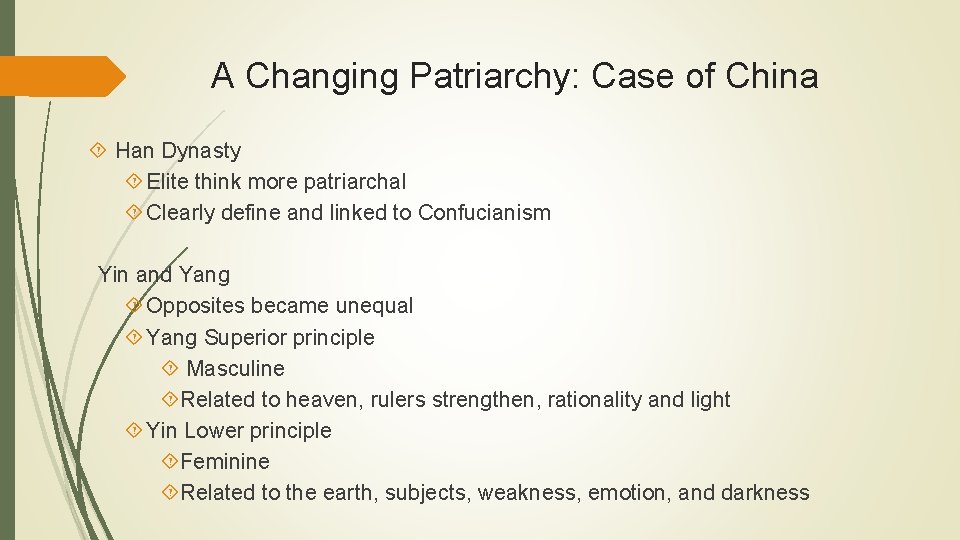 A Changing Patriarchy: Case of China

Han Dynasty

Elite think more patriarchal

Clearly define and linked to Confucianism

Yin and Yang

Opposites became unequal

Yang Superior principle

Masculine

Related to heaven, rulers strengthen, rationality and light

Yin Lower principle

Feminine

Related to the earth, subjects, weakness, emotion, and darkness